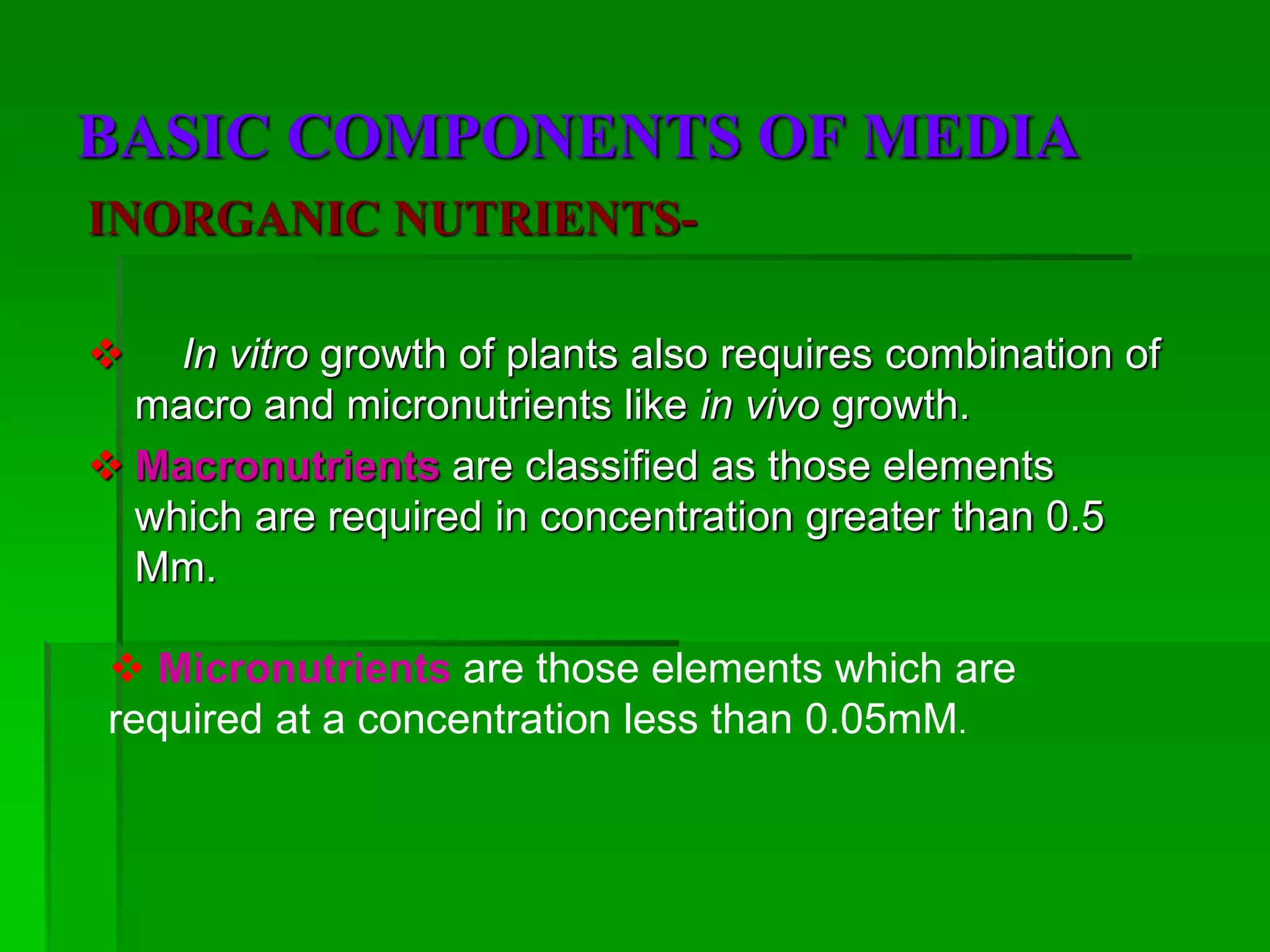 BASIC COMPONENTS OF MEDIA

INORGANIC NUTRIENTS-

❖ In vitro growth of plants also requires combination of macro and micronutrients like in vivo growth.

❖ Macronutrients are classified as those elements which are required in concentration greater than 0.5 Mm.

❖ Micronutrients are those elements which are required at a concentration less than 0.05mM.